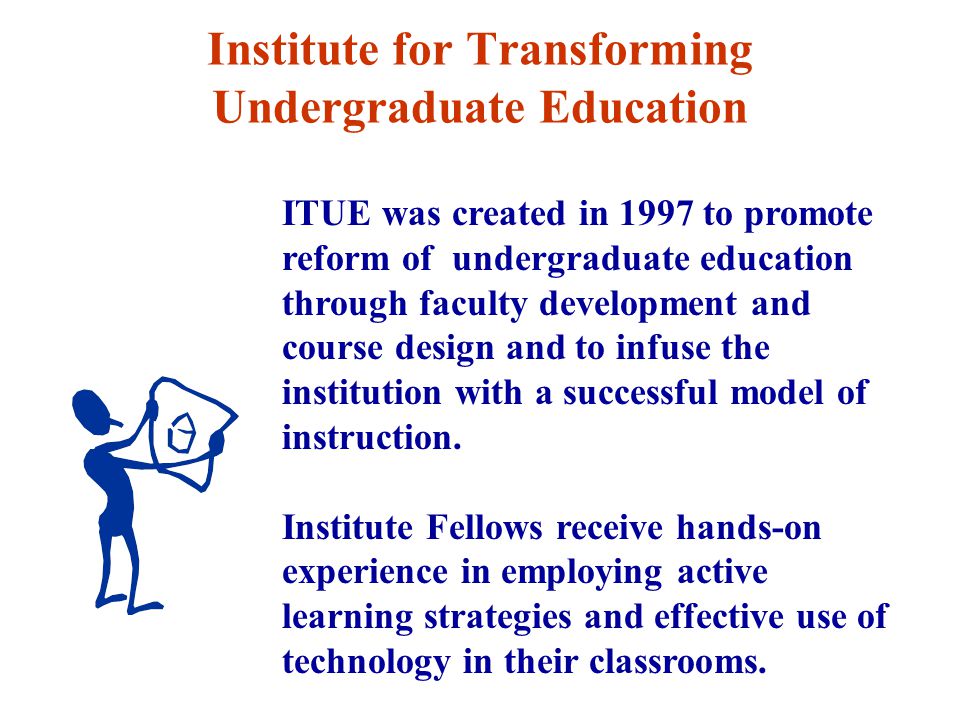 Institute for Transforming Undergraduate Education

ITUE was created in 1997 to promote reform of undergraduate education through faculty development and course design and to infuse the institution with a successful model of instruction.

Institute Fellows receive hands-on experience in employing active learning strategies and effective use of technology in their classrooms.